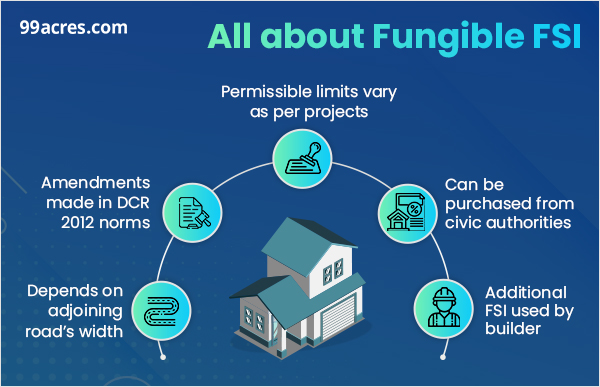 99acres.com

All about Fungible FSI

Permissible limits vary as per projects

Amendments made in DCR 2012 norms

Can be purchased from civic authorities

Depends on adjoining road's width

Additional FSI used by builder